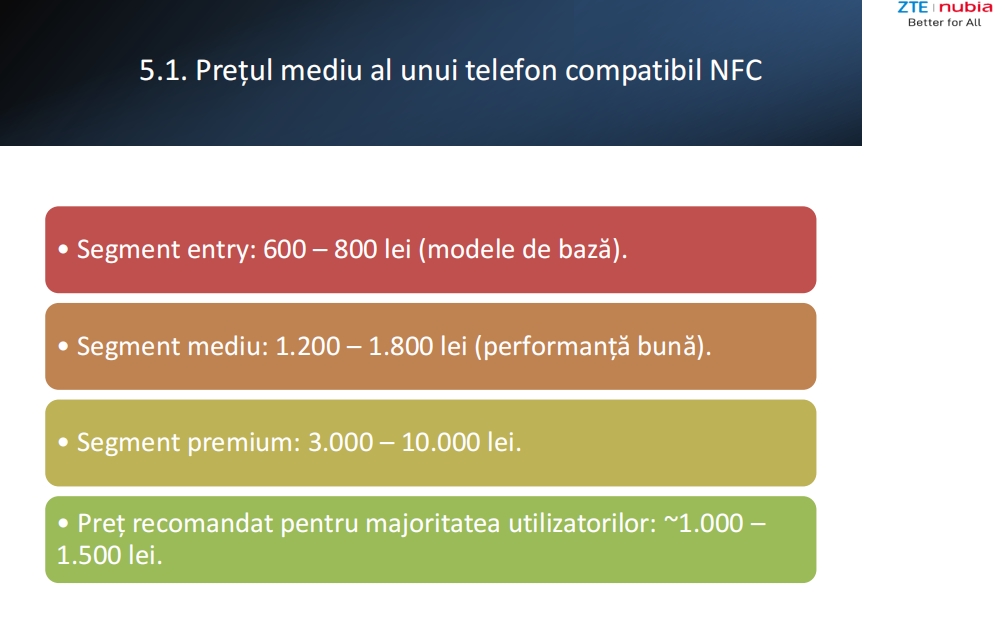 ZTE | nubia
Better for All

5.1. Prețul mediu al unui telefon compatibil NFC

• Segment entry: 600 – 800 lei (modele de bază).

• Segment mediu: 1.200 – 1.800 lei (performanță bună).

• Segment premium: 3.000 – 10.000 lei.

• Preț recomandat pentru majoritatea utilizatorilor: ~1.000 – 1.500 lei.